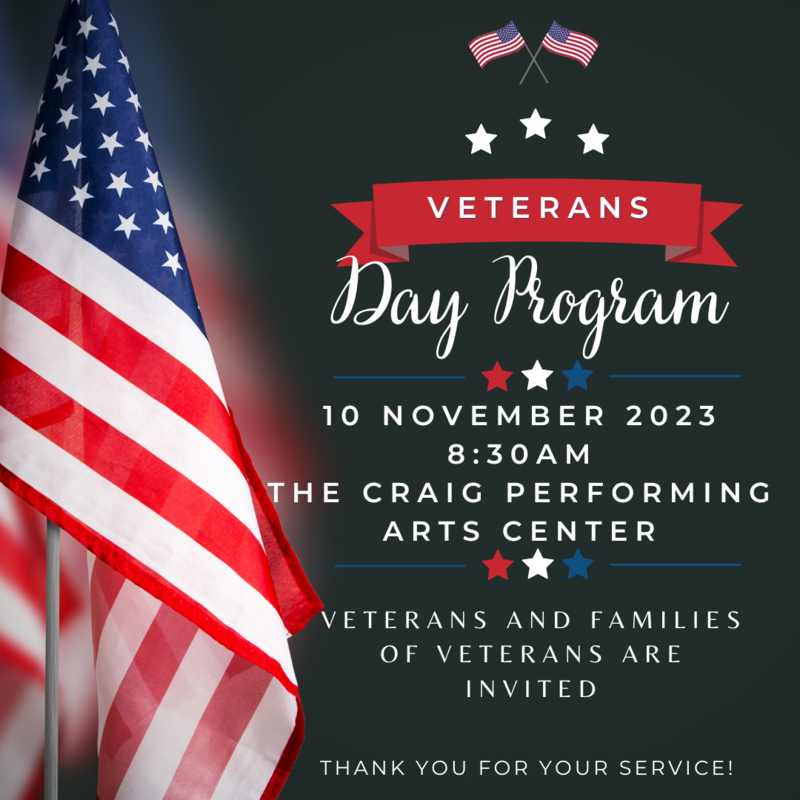 VETERANS
Day Program

10 NOVEMBER 2023
8:30AM
THE CRAIG PERFORMING ARTS CENTER

VETERANS AND FAMILIES OF VETERANS ARE INVITED

THANK YOU FOR YOUR SERVICE!